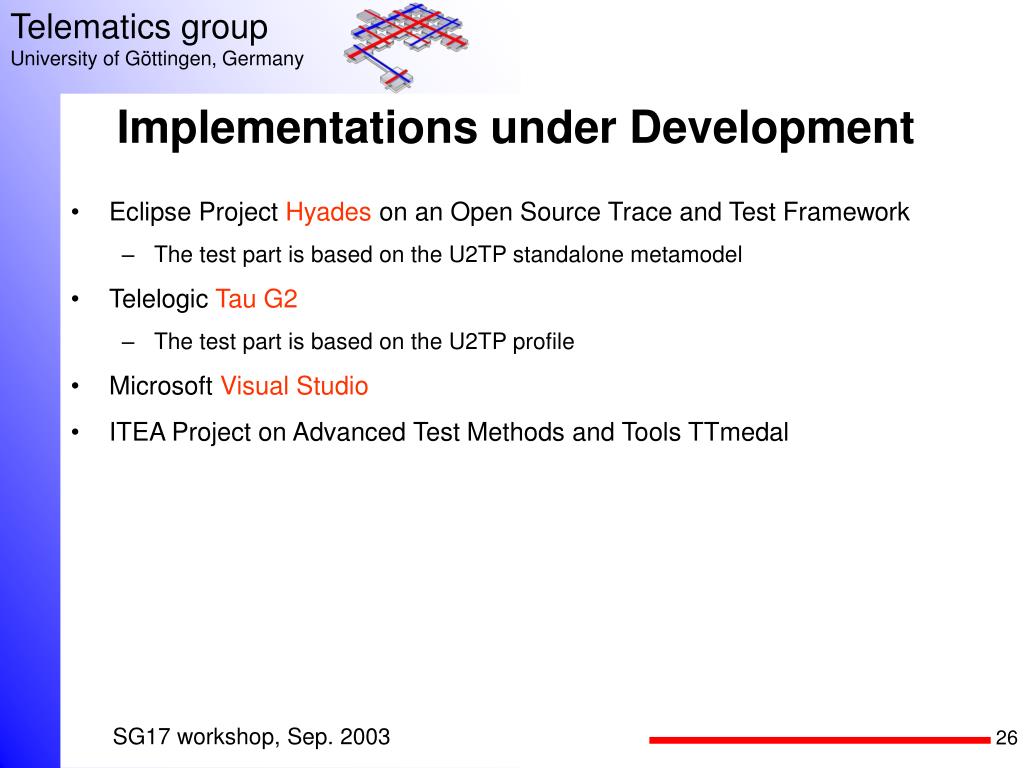 Telematics group
University of Göttingen, Germany

Implementations under Development

• Eclipse Project Hyades on an Open Source Trace and Test Framework
– The test part is based on the U2TP standalone metamodel
• Telelogic Tau G2
– The test part is based on the U2TP profile
• Microsoft Visual Studio
• ITEA Project on Advanced Test Methods and Tools TTmedal

SG17 workshop, Sep. 2003

26